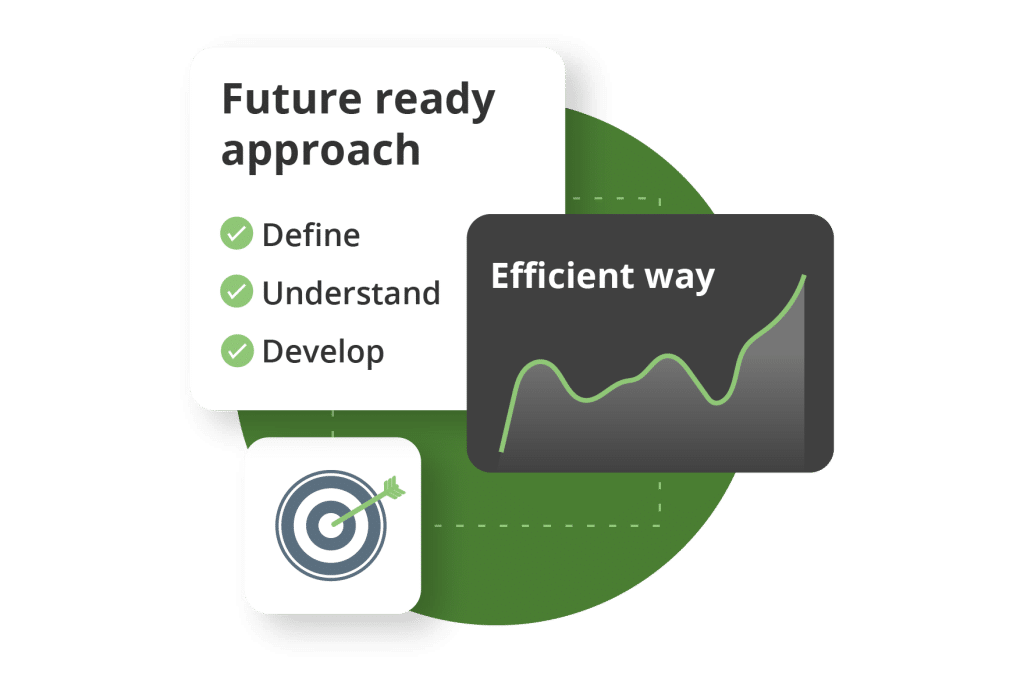 Future ready approach

Define
Understand
Develop

Efficient way